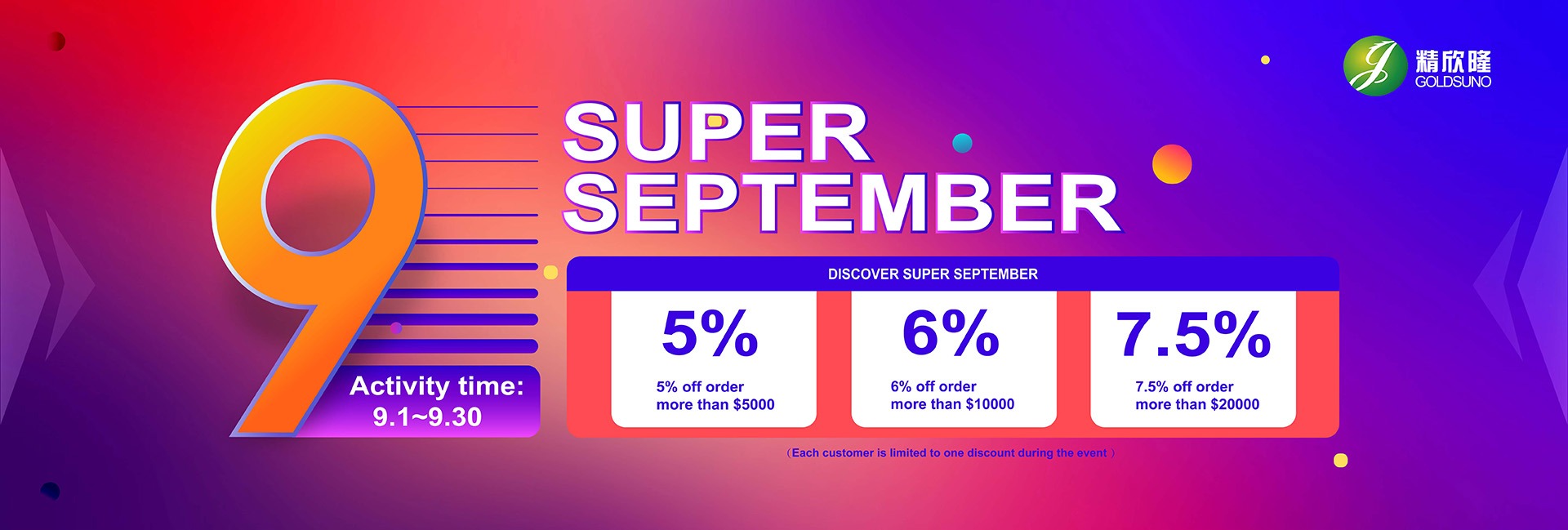 精欣隆
GOLDSUNO

9

SUPER SEPTEMBER

Activity time:
9.1~9.30

DISCOVER SUPER SEPTEMBER

5%
5% off order more than $5000

6%
6% off order more than $10000

7.5%
7.5% off order more than $20000

（Each customer is limited to one discount during the event ）